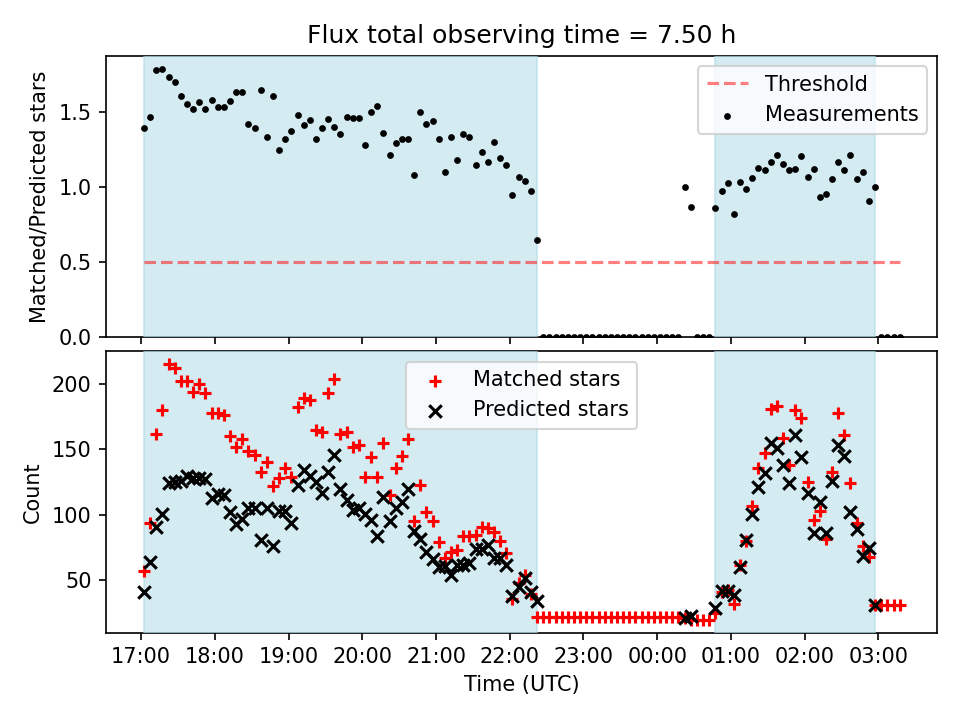 Flux total observing time = 7.50 h

Matched/Predicted stars

1.5
1.0
0.5
0.0

Threshold
Measurements

Count

200
150
100
50

Matched stars
Predicted stars

17:00 18:00 19:00 20:00 21:00 22:00 23:00 00:00 01:00 02:00 03:00

Time (UTC)